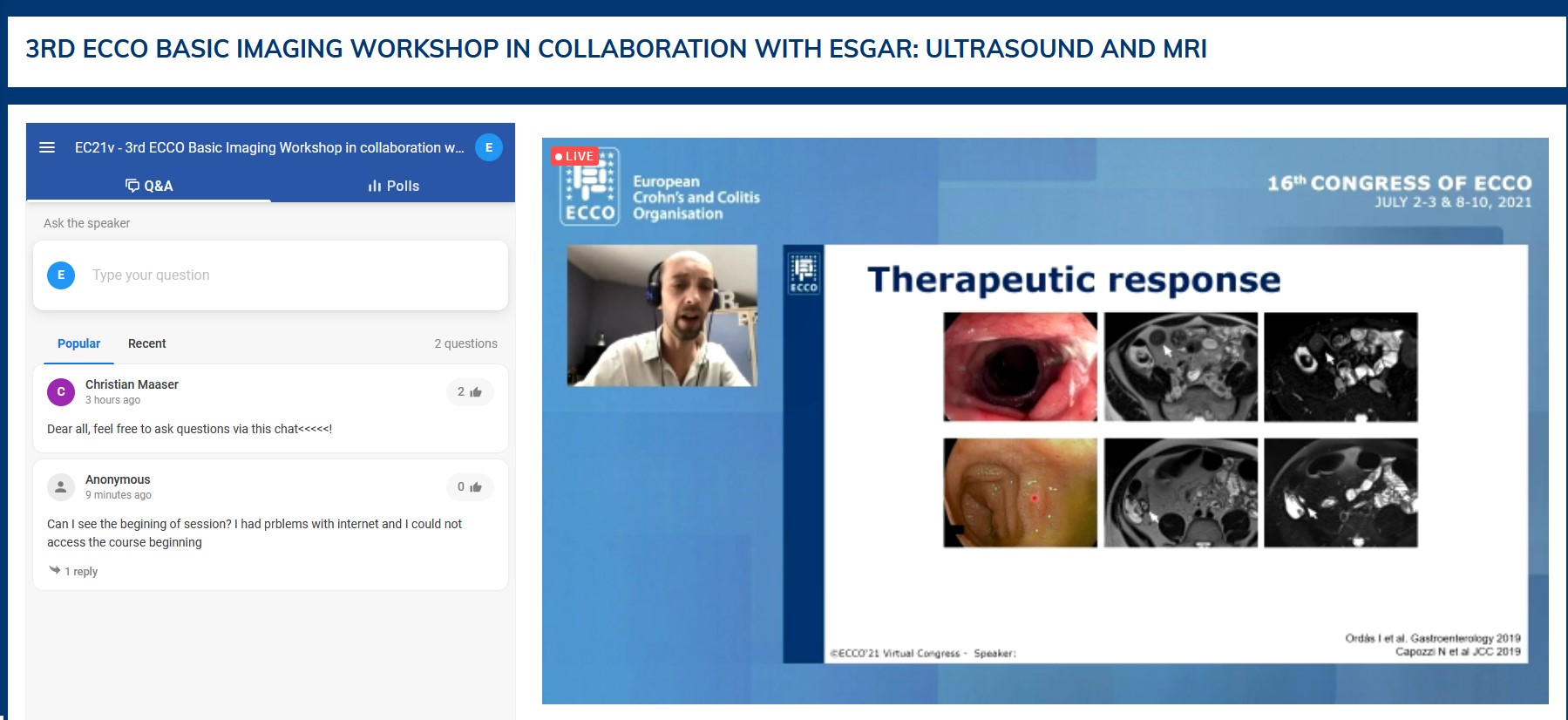 3RD ECCO BASIC IMAGING WORKSHOP IN COLLABORATION WITH ESGAR: ULTRASOUND AND MRI

EC21v - 3rd ECCO Basic Imaging Workshop in collaboration w...
E

Q&A
Polls

Ask the speaker

E
Type your question

Popular
Recent
2 questions

C
Christian Maaser
3 hours ago
2

Dear all, feel free to ask questions via this chat<<<<<!

Anonymous
9 minutes ago
0

Can I see the begining of session? I had prblems with internet and I could not access the course beginning

1 reply

LIVE
ECCO
European Crohn's and Colitis Organisation

16th CONGRESS OF ECCO
JULY 2-3 & 8-10, 2021

ECCO

Therapeutic response

©ECCO'21 Virtual Congress - Speaker:

Ordás I et al. Gastroenterology 2019
Capozzi N et al JCC 2019